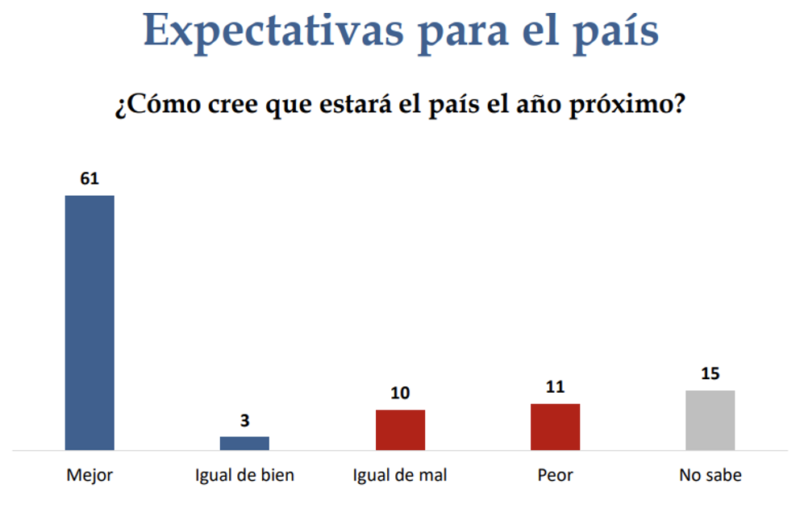 Expectativas para el país

¿Cómo cree que estará el país el año próximo?

61
3
10
11
15

Mejor
Igual de bien
Igual de mal
Peor
No sabe